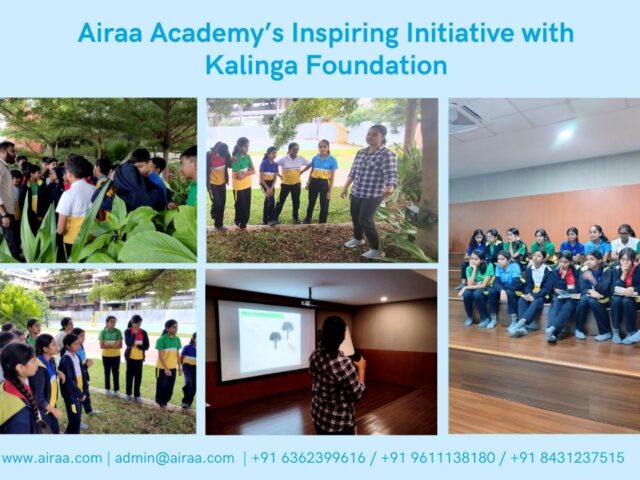 Airaa Academy's Inspiring Initiative with Kalinga Foundation

www.airaa.com | admin@airaa.com | +91 6362399616 / +91 9611138180 / +91 8431237515